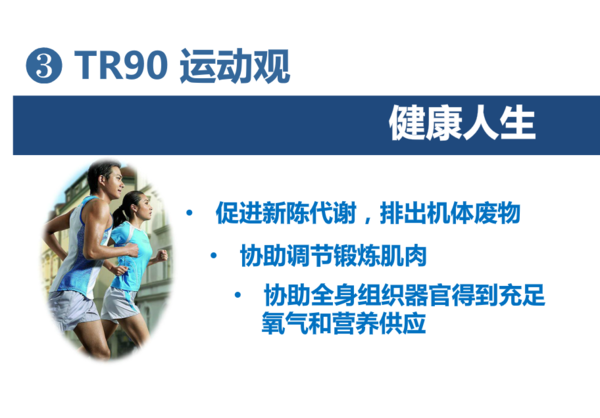 ③ TR90 运动观

健康人生

• 促进新陈代谢，排出机体废物

• 协助调节锻炼肌肉

• 协助全身组织器官得到充足氧气和营养供应